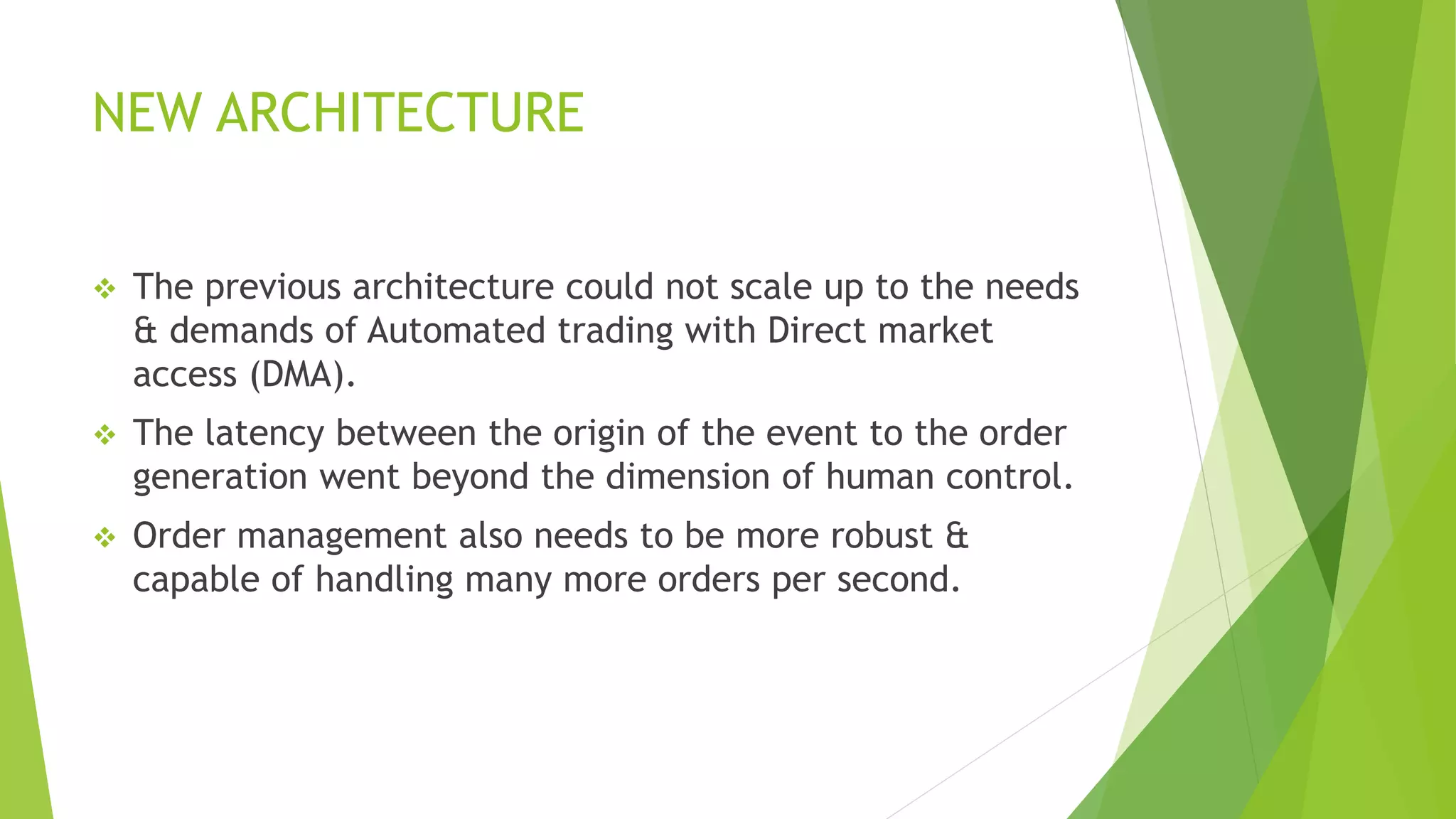 NEW ARCHITECTURE

❖ The previous architecture could not scale up to the needs & demands of Automated trading with Direct market access (DMA).

❖ The latency between the origin of the event to the order generation went beyond the dimension of human control.

❖ Order management also needs to be more robust & capable of handling many more orders per second.